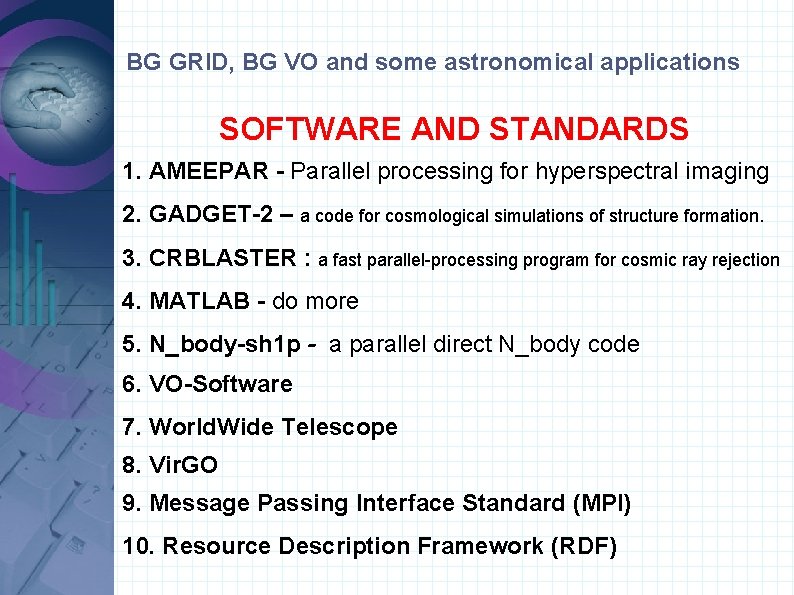 BG GRID, BG VO and some astronomical applications

SOFTWARE AND STANDARDS

1. AMEEPAR - Parallel processing for hyperspectral imaging

2. GADGET-2 – a code for cosmological simulations of structure formation.

3. CRBLASTER : a fast parallel-processing program for cosmic ray rejection

4. MATLAB - do more

5. N_body-sh1p - a parallel direct N_body code

6. VO-Software

7. WorldWide Telescope

8. VirGO

9. Message Passing Interface Standard (MPI)

10. Resource Description Framework (RDF)